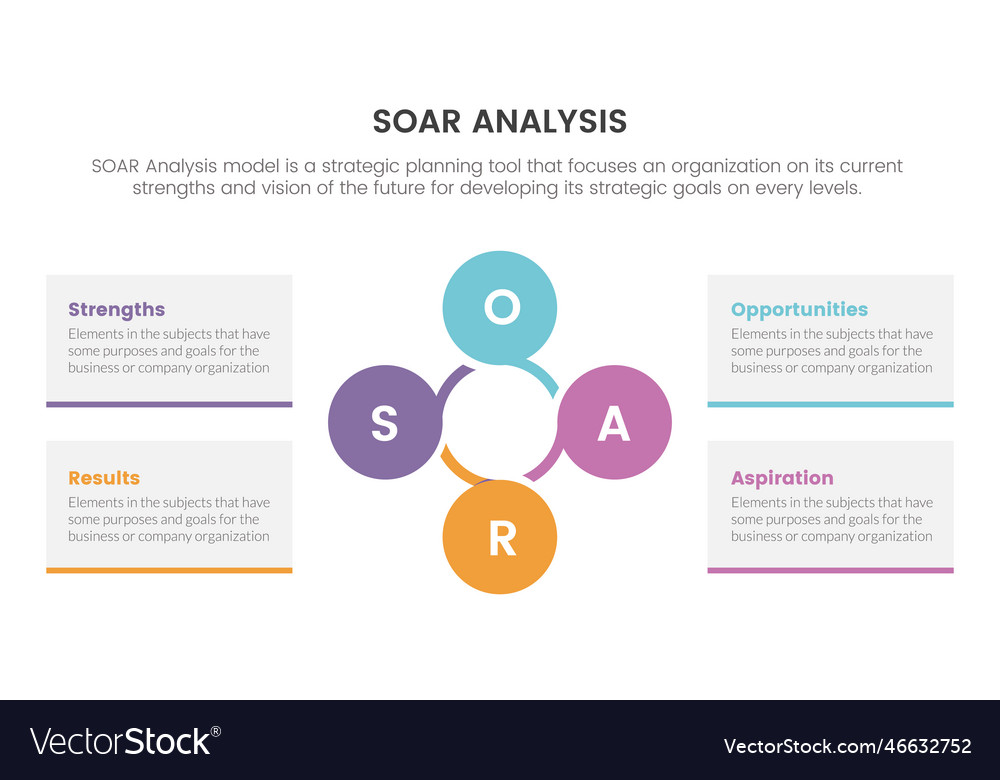 SOAR ANALYSIS

SOAR Analysis model is a strategic planning tool that focuses an organization on its current strengths and vision of the future for developing its strategic goals on every levels.

Strengths
Elements in the subjects that have some purposes and goals for the business or company organization

Results
Elements in the subjects that have some purposes and goals for the business or company organization

O

S

A

R

Opportunities
Elements in the subjects that have some purposes and goals for the business or company organization

Aspiration
Elements in the subjects that have some purposes and goals for the business or company organization

VectorStock®

VectorStock.com/46632752